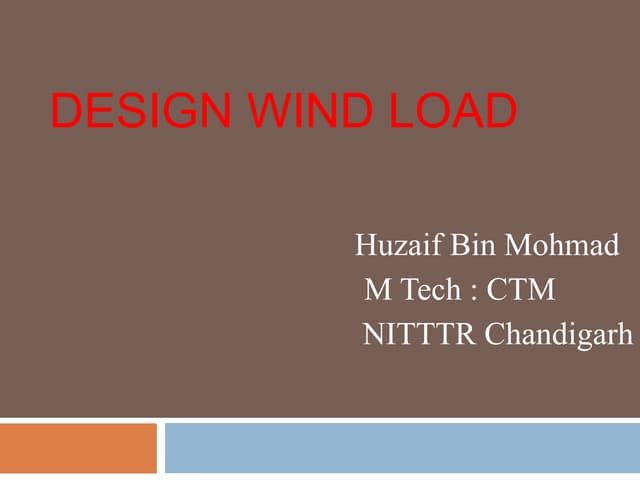 DESIGN WIND LOAD

Huzaif Bin Mohmad
M Tech : CTM
NITTTR Chandigarh